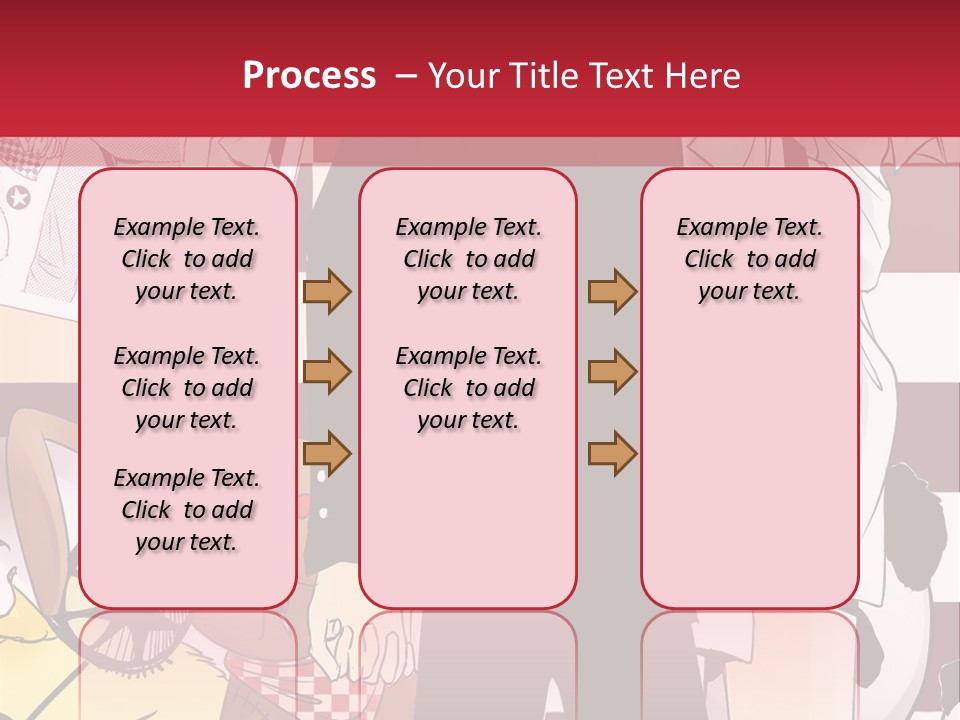 Process – Your Title Text Here

Example Text. Click to add your text.

Example Text. Click to add your text.

Example Text. Click to add your text.

Example Text. Click to add your text.

Example Text. Click to add your text.

Example Text. Click to add your text.